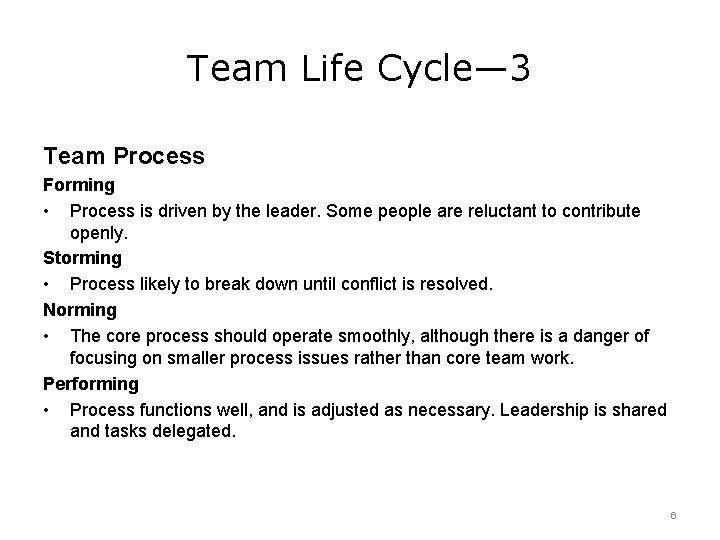 Team Life Cycle—3

Team Process

Forming

• Process is driven by the leader. Some people are reluctant to contribute openly.

Storming

• Process likely to break down until conflict is resolved.

Norming

• The core process should operate smoothly, although there is a danger of focusing on smaller process issues rather than core team work.

Performing

• Process functions well, and is adjusted as necessary. Leadership is shared and tasks delegated.

6